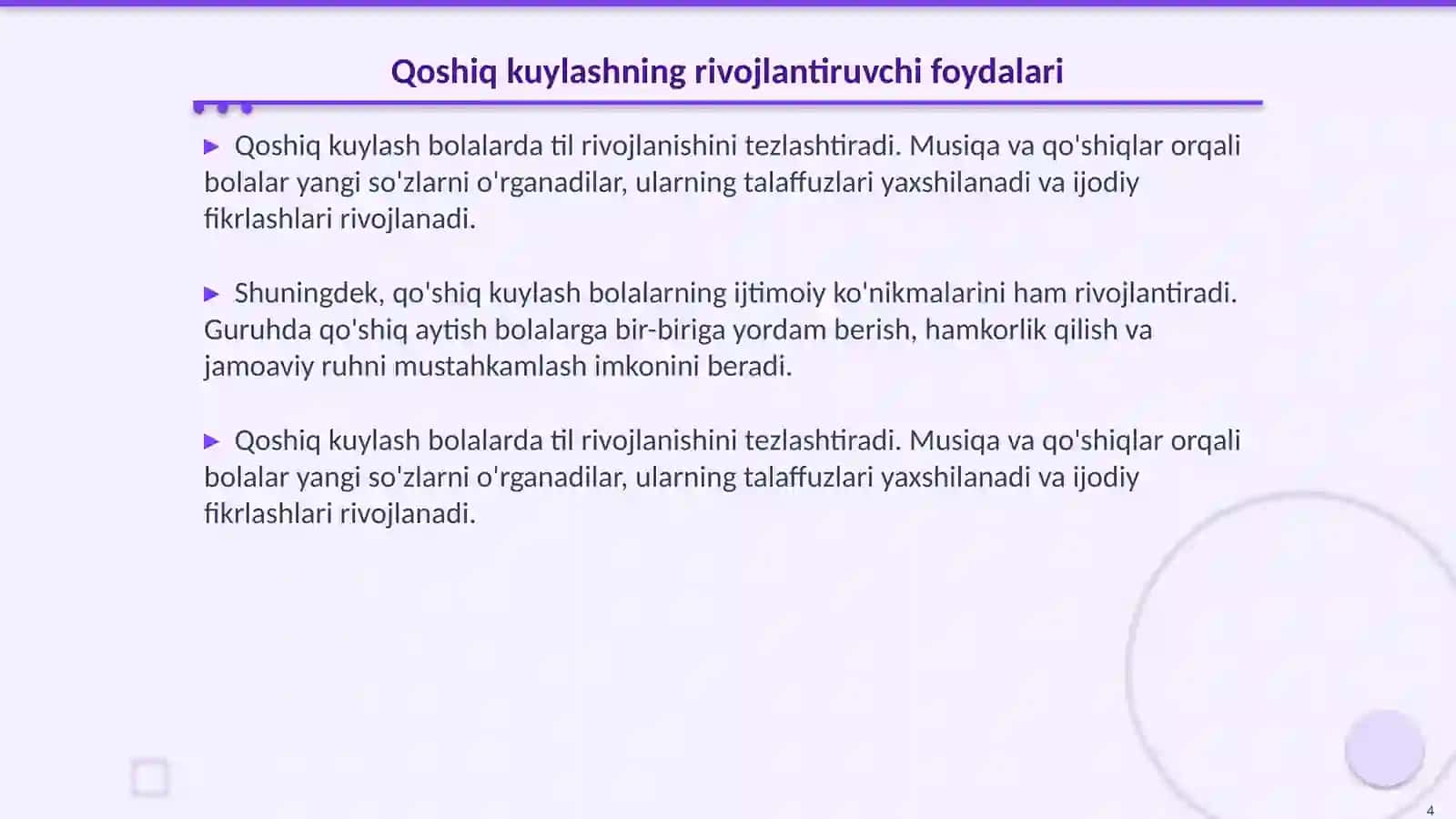 Qoshiq kuylashning rivojlantiruvchi foydalari

▶ Qoshiq kuylash bolalarda til rivojlanishini tezlashtiradi. Musiqa va qo'shiqlar orqali bolalar yangi so'zlarni o'rganadilar, ularning talaffuzlari yaxshilanadi va ijodiy fikrlashlari rivojlanadi.

▶ Shuningdek, qo'shiq kuylash bolalarning ijtimoiy ko'nikmalarini ham rivojlantiradi. Guruhda qo'shiq aytish bolalarga bir-biriga yordam berish, hamkorlik qilish va jamoaviy ruhni mustahkamlash imkonini beradi.

▶ Qoshiq kuylash bolalarda til rivojlanishini tezlashtiradi. Musiqa va qo'shiqlar orqali bolalar yangi so'zlarni o'rganadilar, ularning talaffuzlari yaxshilanadi va ijodiy fikrlashlari rivojlanadi.

4